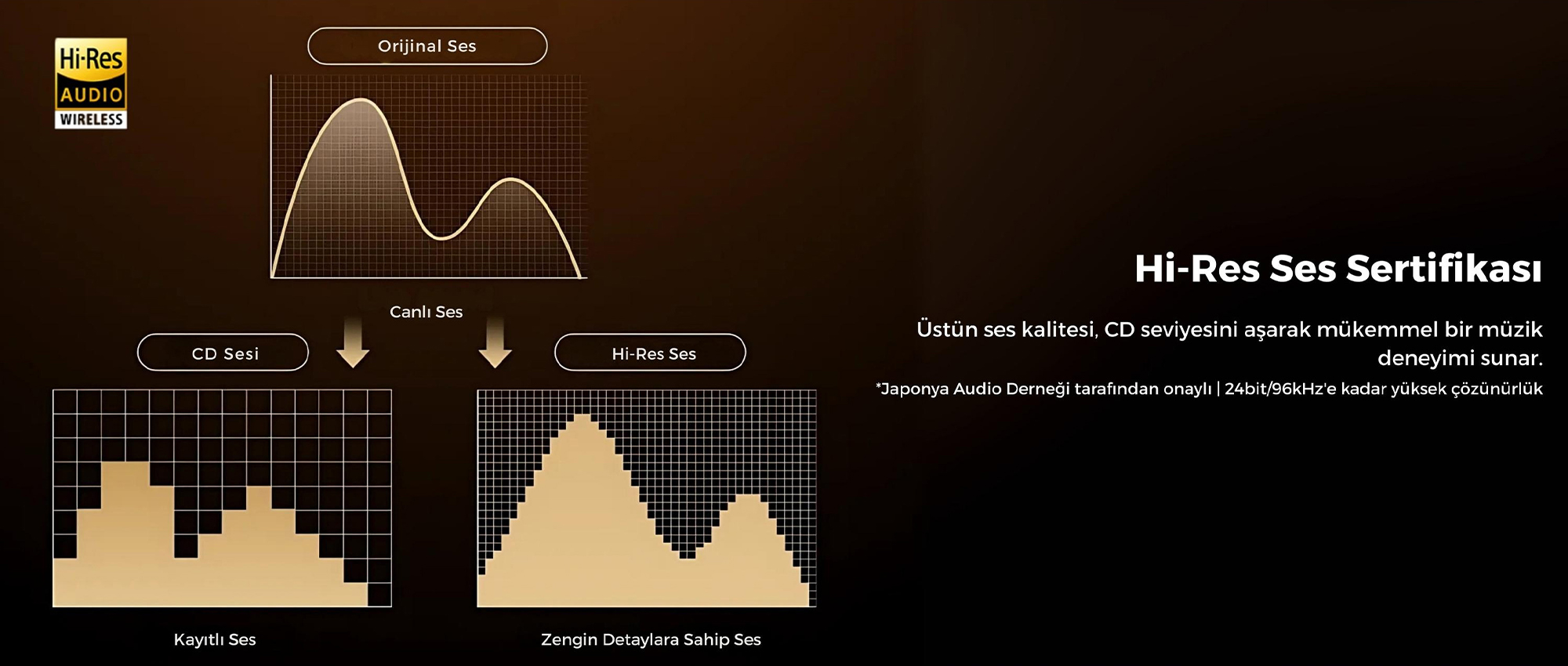 Hi-Res
AUDIO
WIRELESS

Orijinal Ses

Canlı Ses

CD Sesi

Hi-Res Ses

Kayıtlı Ses

Zengin Detaylara Sahip Ses

Hi-Res Ses Sertifikası

Üstün ses kalitesi, CD seviyesini aşarak mükemmel bir müzik deneyimi sunar.

*Japonya Audio Derneği tarafından onaylı | 24bit/96kHz'e kadar yüksek çözünürlük